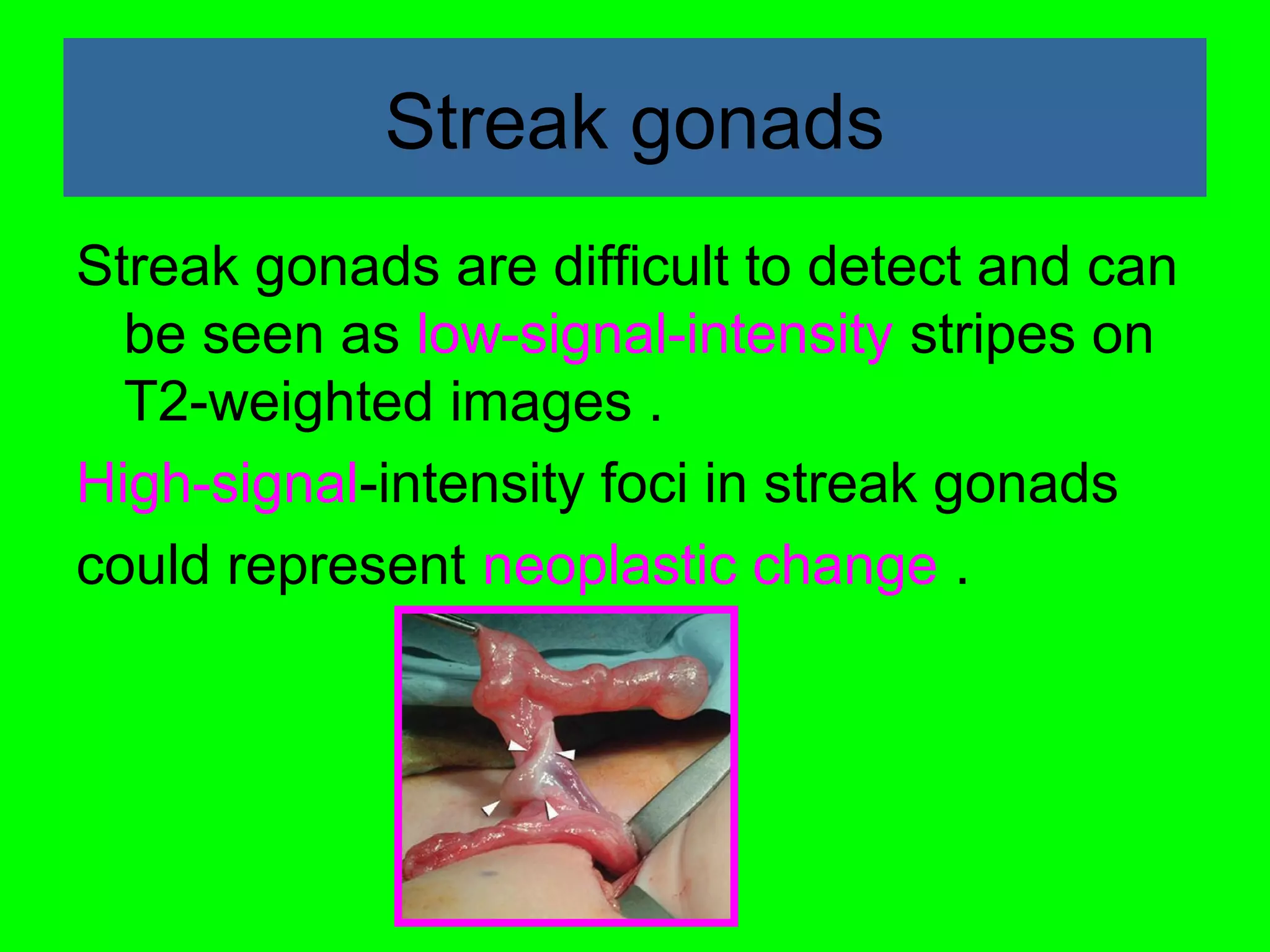 Streak gonads

Streak gonads are difficult to detect and can be seen as low-signal-intensity stripes on T2-weighted images .

High-signal-intensity foci in streak gonads could represent neoplastic change .